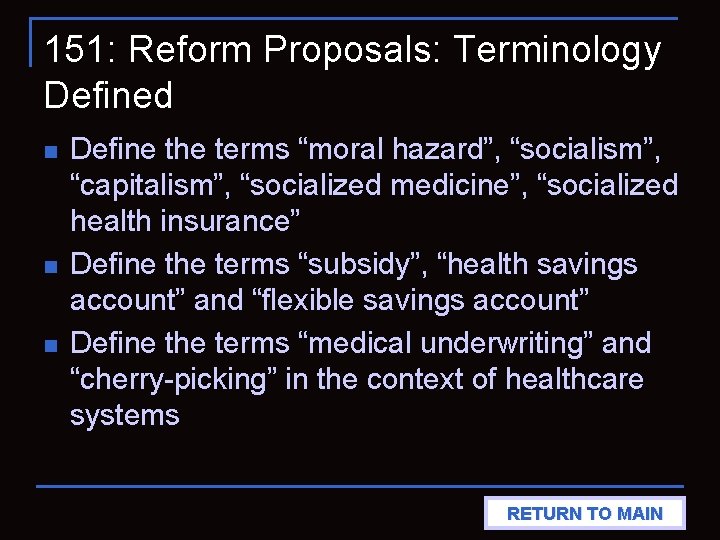 151: Reform Proposals: Terminology Defined

Define the terms “moral hazard”, “socialism”, “capitalism”, “socialized medicine”, “socialized health insurance”

Define the terms “subsidy”, “health savings account” and “flexible savings account”

Define the terms “medical underwriting” and “cherry-picking” in the context of healthcare systems

RETURN TO MAIN